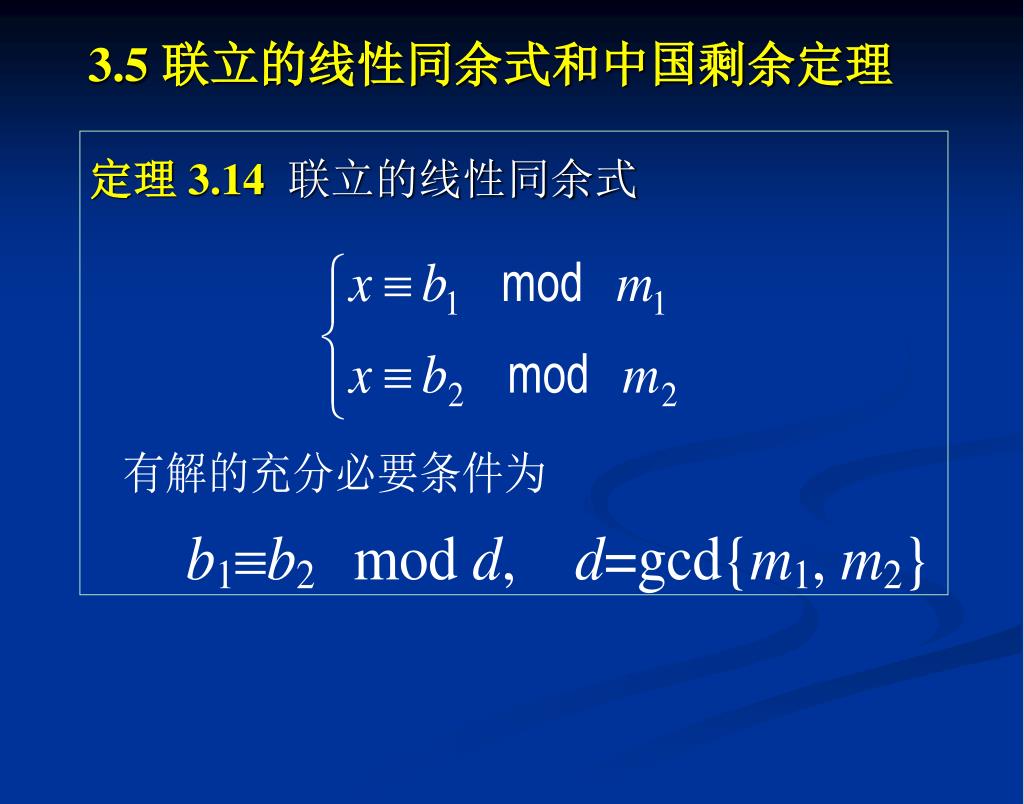 3.5 联立的线性同余式和中国剩余定理

定理 3.14 联立的线性同余式

$\begin{cases} x \equiv b_1 \mod m_1 \\ x \equiv b_2 \mod m_2 \end{cases}$

有解的充分必要条件为

$b_1 \equiv b_2 \mod d, \quad d = \gcd\{m_1, m_2\}$